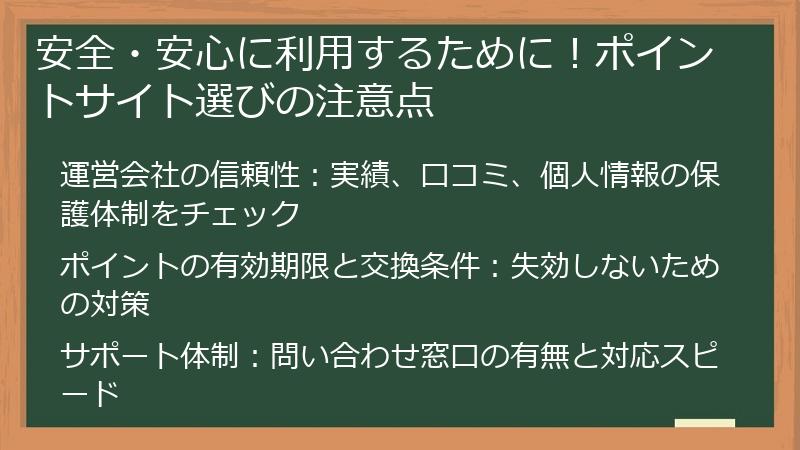 安全・安心に利用するために！ポイントサイト選びの注意点

運営会社の信頼性：実績、口コミ、個人情報の保護体制をチェック

ポイントの有効期限と交換条件：失効しないための対策

サポート体制：問い合わせ窓口の有無と対応スピード